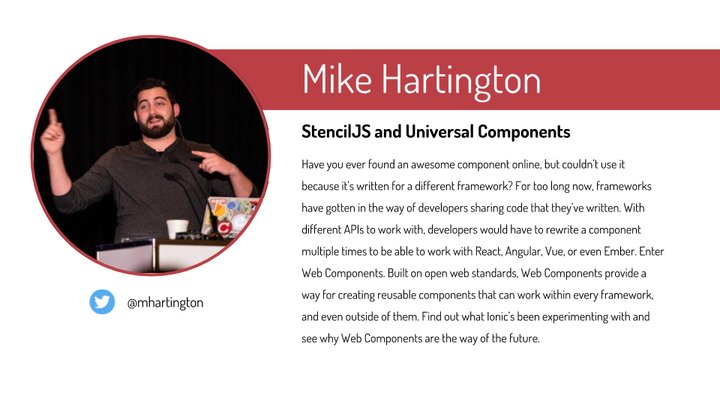 Mike Hartington

StencilJS and Universal Components

Have you ever found an awesome component online, but couldn't use it because it's written for a different framework? For too long now, frameworks have gotten in the way of developers sharing code that they've written. With different APIs to work with, developers would have to rewrite a component multiple times to be able to work with React, Angular, Vue, or even Ember. Enter Web Components. Built on open web standards, Web Components provide a way for creating reusable components that can work within every framework, and even outside of them. Find out what Ionic's been experimenting with and see why Web Components are the way of the future.

@mhartington